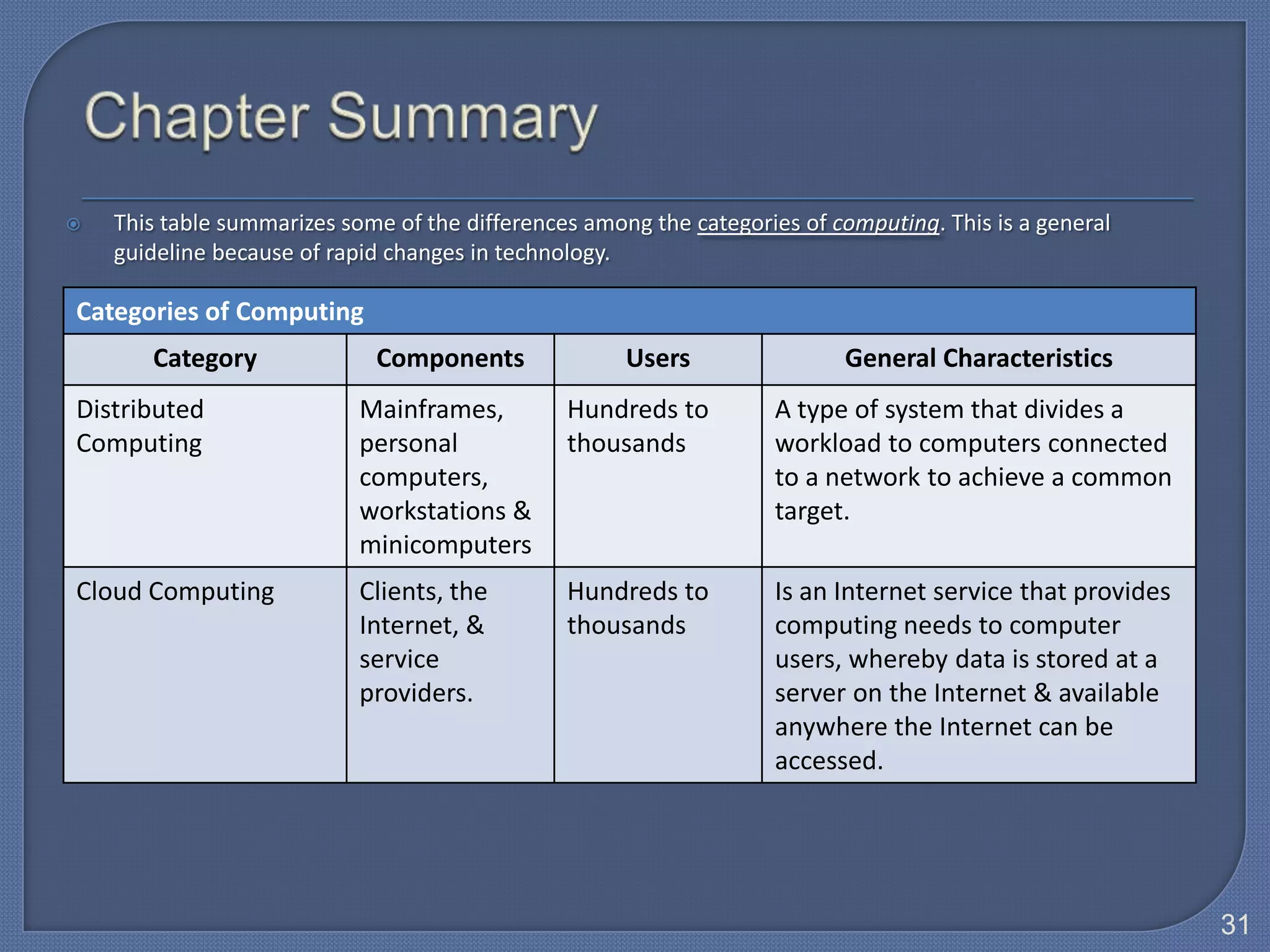 Chapter Summary

This table summarizes some of the differences among the categories of computing. This is a general guideline because of rapid changes in technology.

Categories of Computing

| Category | Components | Users | General Characteristics |
|---|---|---|---|
| Distributed Computing | Mainframes, personal computers, workstations & minicomputers | Hundreds to thousands | A type of system that divides a workload to computers connected to a network to achieve a common target. |
| Cloud Computing | Clients, the Internet, & service providers. | Hundreds to thousands | Is an Internet service that provides computing needs to computer users, whereby data is stored at a server on the Internet & available anywhere the Internet can be accessed. |

31